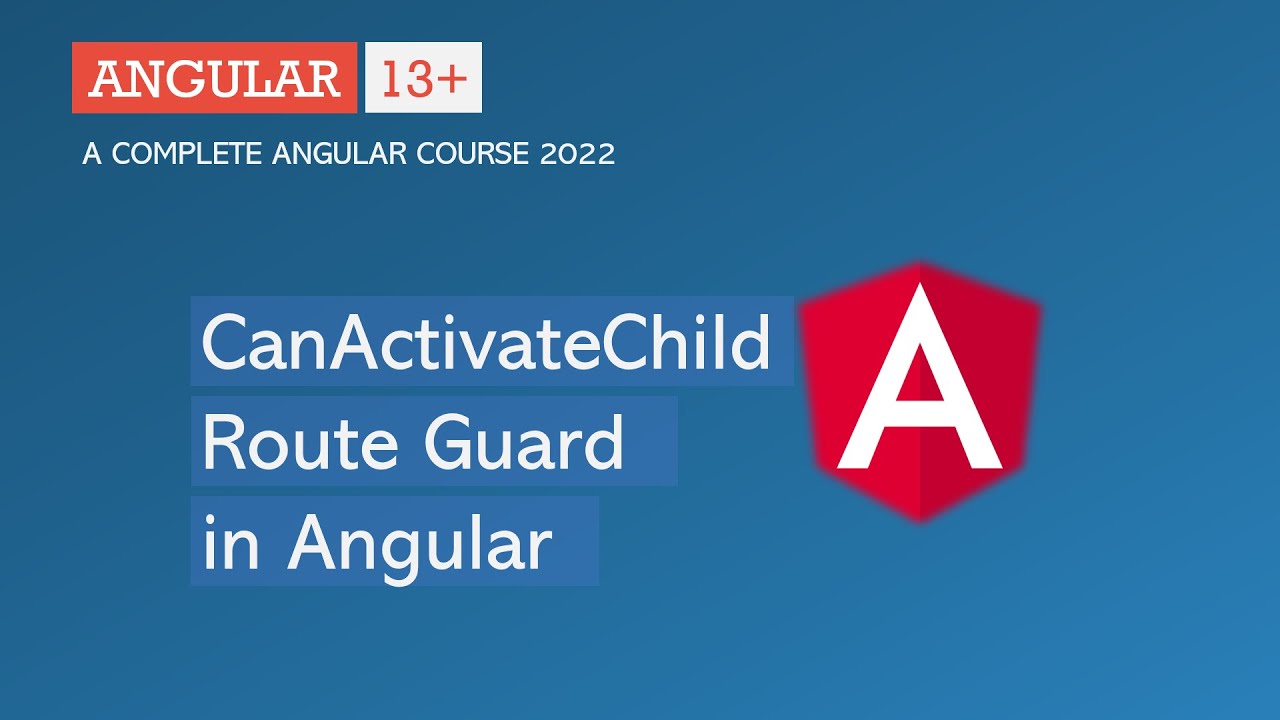 ANGULAR 13+

A COMPLETE ANGULAR COURSE 2022

CanActivateChild
Route Guard
in Angular

A